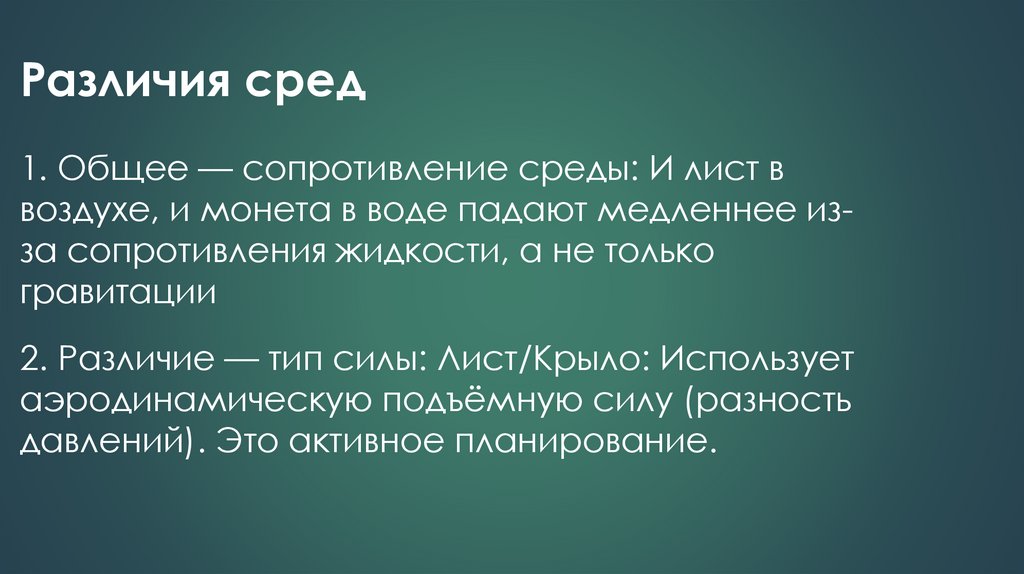 Различия сред

1. Общее — сопротивление среды: И лист в воздухе, и монета в воде падают медленнее из-за сопротивления жидкости, а не только гравитации

2. Различие — тип силы: Лист/Крыло: Использует аэродинамическую подъёмную силу (разность давлений). Это активное планирование.